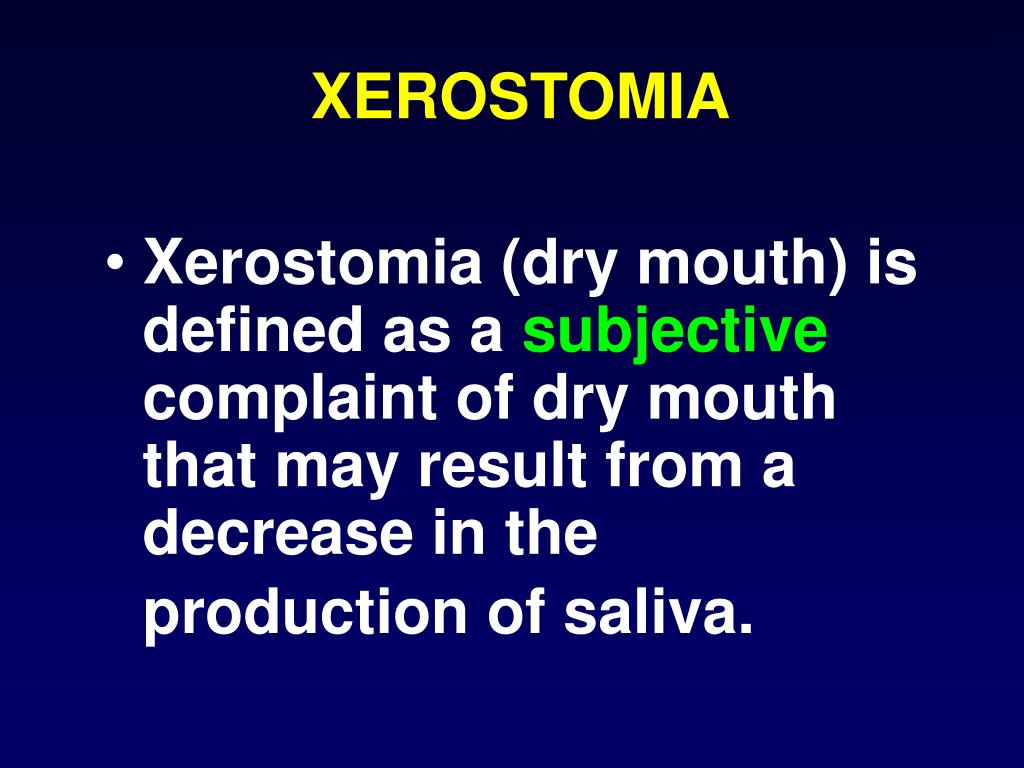 XEROSTOMIA

• Xerostomia (dry mouth) is defined as a subjective complaint of dry mouth that may result from a decrease in the production of saliva.